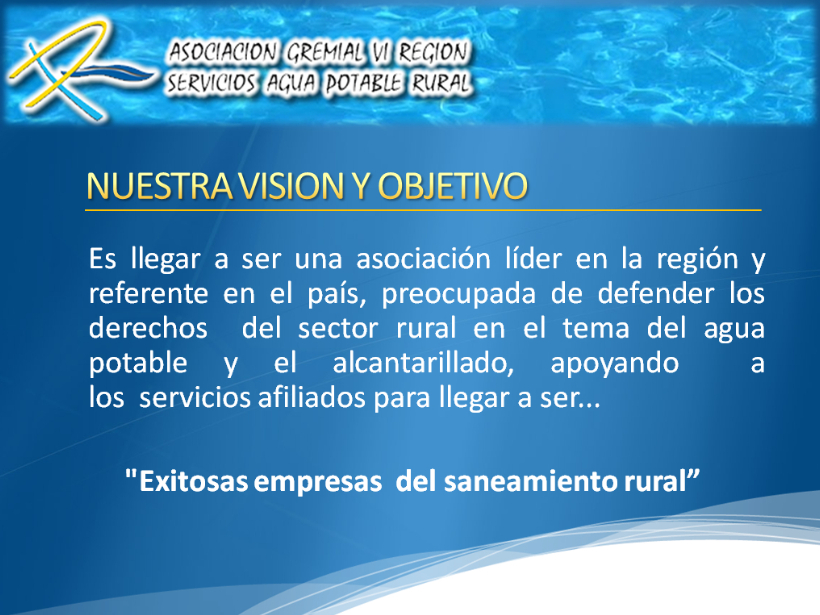 ASOCIACION GREMIAL VI REGION
SERVICIOS AGUA POTABLE RURAL

NUESTRA VISION Y OBJETIVO

Es llegar a ser una asociación líder en la región y referente en el país, preocupada de defender los derechos del sector rural en el tema del agua potable y el alcantarillado, apoyando a los servicios afiliados para llegar a ser...

"Exitosas empresas del saneamiento rural”